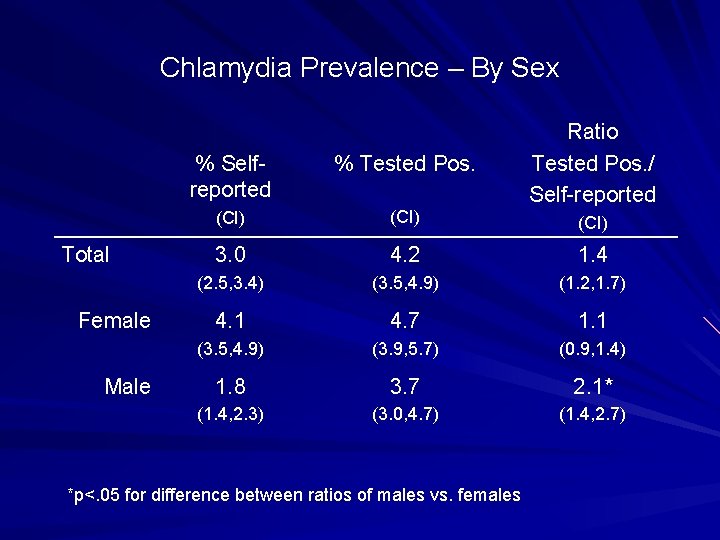 Chlamydia Prevalence – By Sex

| | % Self-reported (CI) | % Tested Pos. (CI) | Ratio Tested Pos./ Self-reported (CI) |
|---|---|---|---|
| Total | 3.0 (2.5,3.4) | 4.2 (3.5,4.9) | 1.4 (1.2,1.7) |
| Female | 4.1 (3.5,4.9) | 4.7 (3.9,5.7) | 1.1 (0.9,1.4) |
| Male | 1.8 (1.4,2.3) | 3.7 (3.0,4.7) | 2.1* (1.4,2.7) |

*p<.05 for difference between ratios of males vs. females